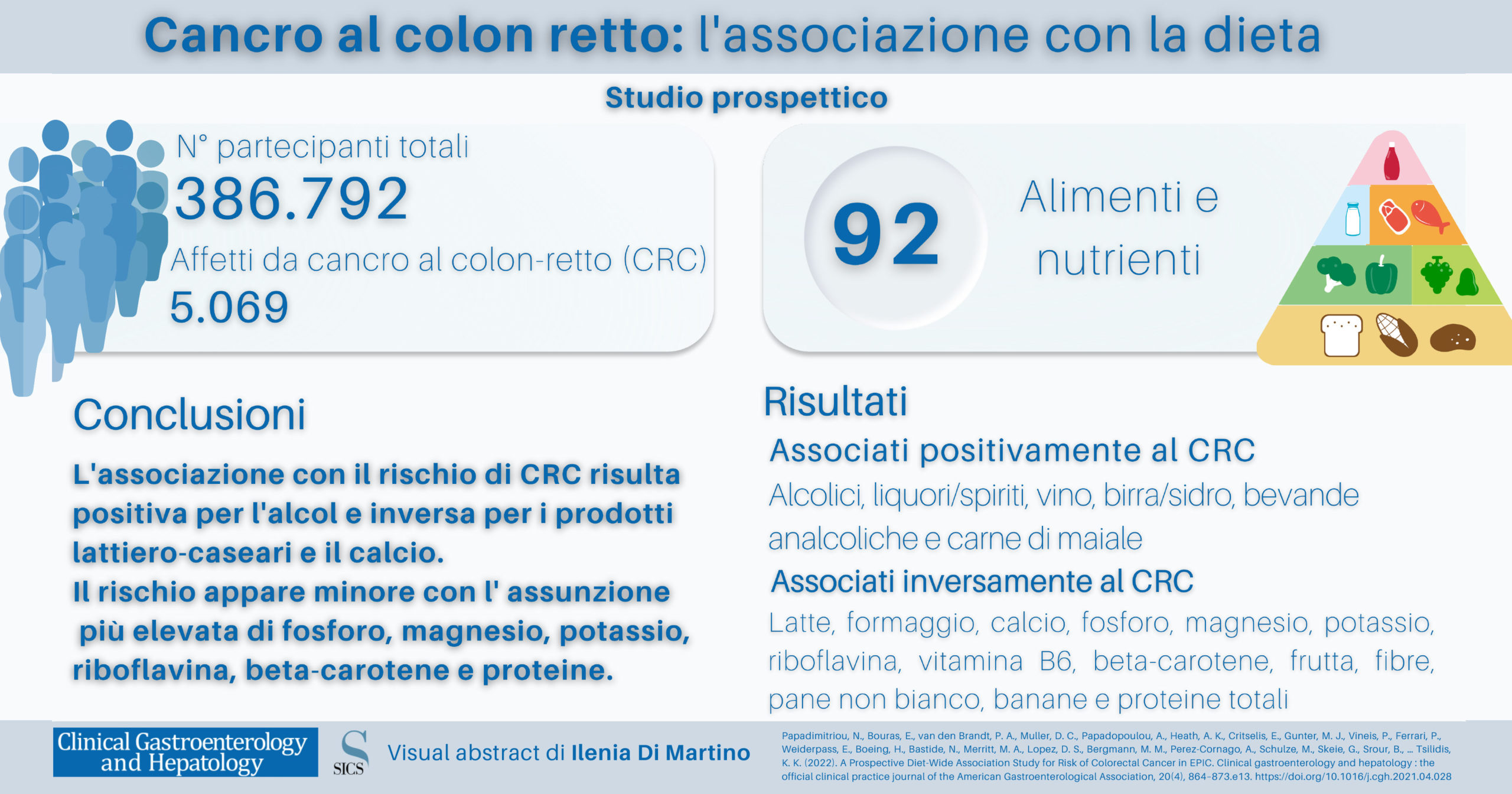 Cancro al colon retto: l'associazione con la dieta

Studio prospettico

N° partecipanti totali
386.792
Affetti da cancro al colon-retto (CRC)
5.069

92

Alimenti e nutrienti

Conclusioni

L'associazione con il rischio di CRC risulta positiva per l'alcol e inversa per i prodotti lattiero-caseari e il calcio.
Il rischio appare minore con l' assunzione più elevata di fosforo, magnesio, potassio, riboflavina, beta-carotene e proteine.

Risultati

Associati positivamente al CRC
Alcolici, liquori/spiriti, vino, birra/sidro, bevande analcoliche e carne di maiale

Associati inversamente al CRC
Latte, formaggio, calcio, fosforo, magnesio, potassio, riboflavina, vitamina B6, beta-carotene, frutta, fibre, pane non bianco, banane e proteine totali

Clinical Gastroenterology and Hepatology

SICS

Visual abstract di Ilenia Di Martino

Papadimitriou, N., Bouras, E., van den Brandt, P. A., Muller, D. C., Papadopoulou, A., Heath, A. K., Critselis, E., Gunter, M. J., Vineis, P., Ferrari, P., Weiderpass, E., Boeing, H., Bastide, N., Merritt, M. A., Lopez, D. S., Bergmann, M. M., Perez-Cornago, A., Schulze, M., Skeie, G., Srour, B., ... Tsilidis, K. K. (2022). A Prospective Diet-Wide Association Study for Risk of Colorectal Cancer in EPIC. Clinical gastroenterology and hepatology : the official clinical practice journal of the American Gastroenterological Association, 20(4), 864–873.e13. https://doi.org/10.1016/j.cgh.2021.04.028